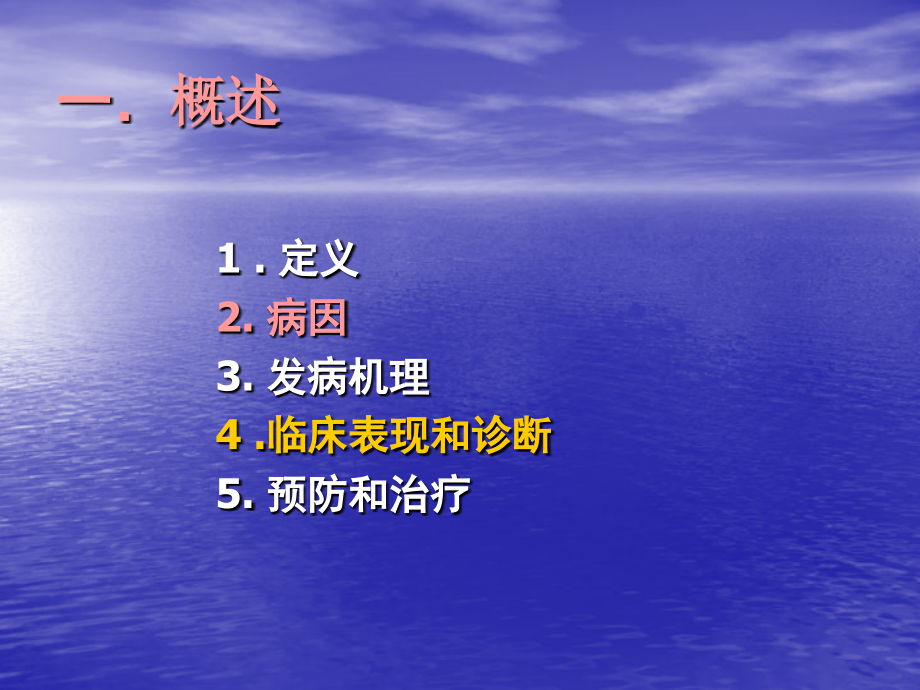 一. 概述

1 . 定义
2. 病因
3. 发病机理
4 .临床表现和诊断
5. 预防和治疗